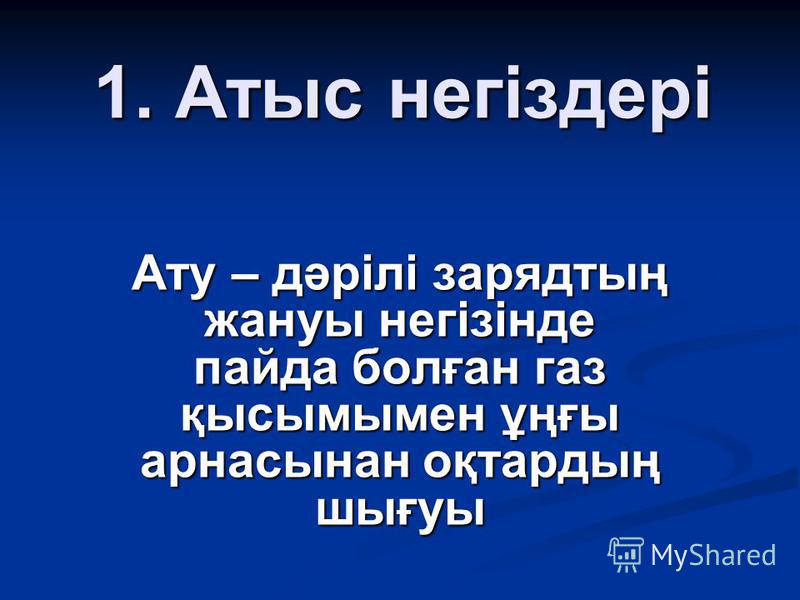 1. Атыс негіздері

Ату – дәрілі зарядтың жануы негізінде пайда болған газ қысымымен ұңғы арнасынан оқтардың шығуы

MyShared